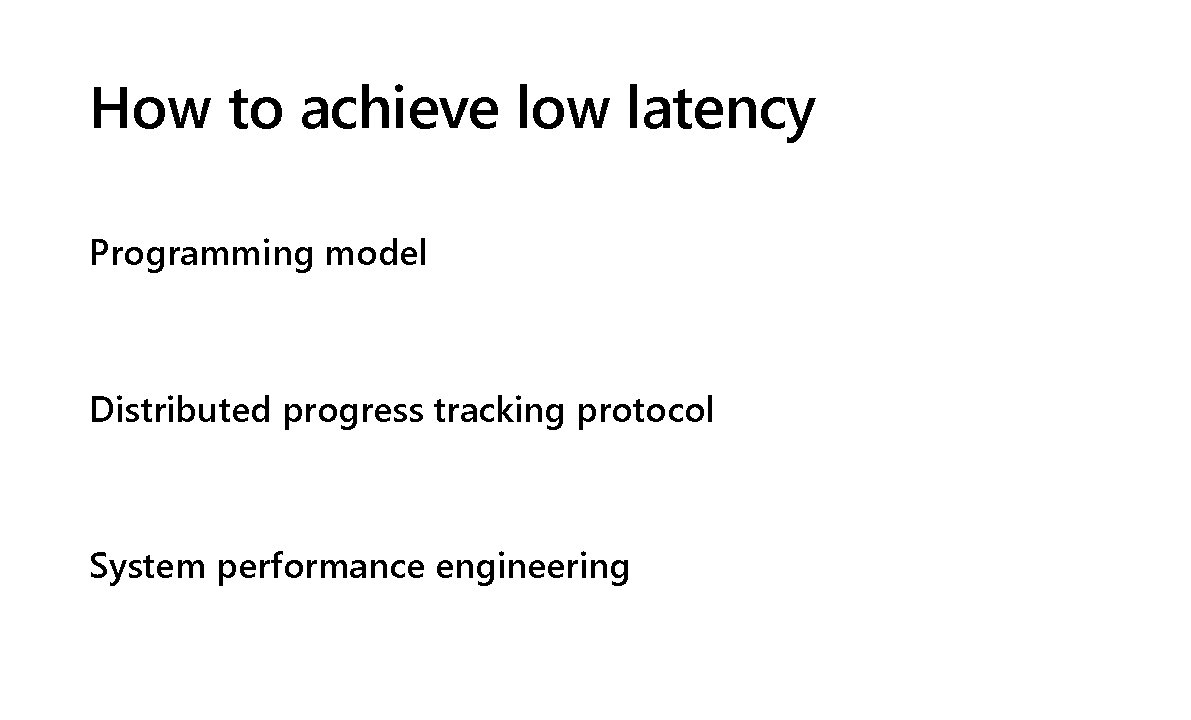 How to achieve low latency

Programming model

Distributed progress tracking protocol

System performance engineering